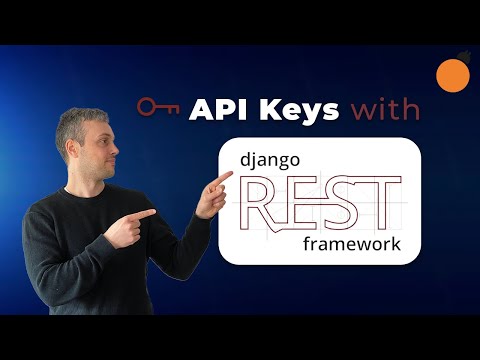 API Keys with

django
REST
framework